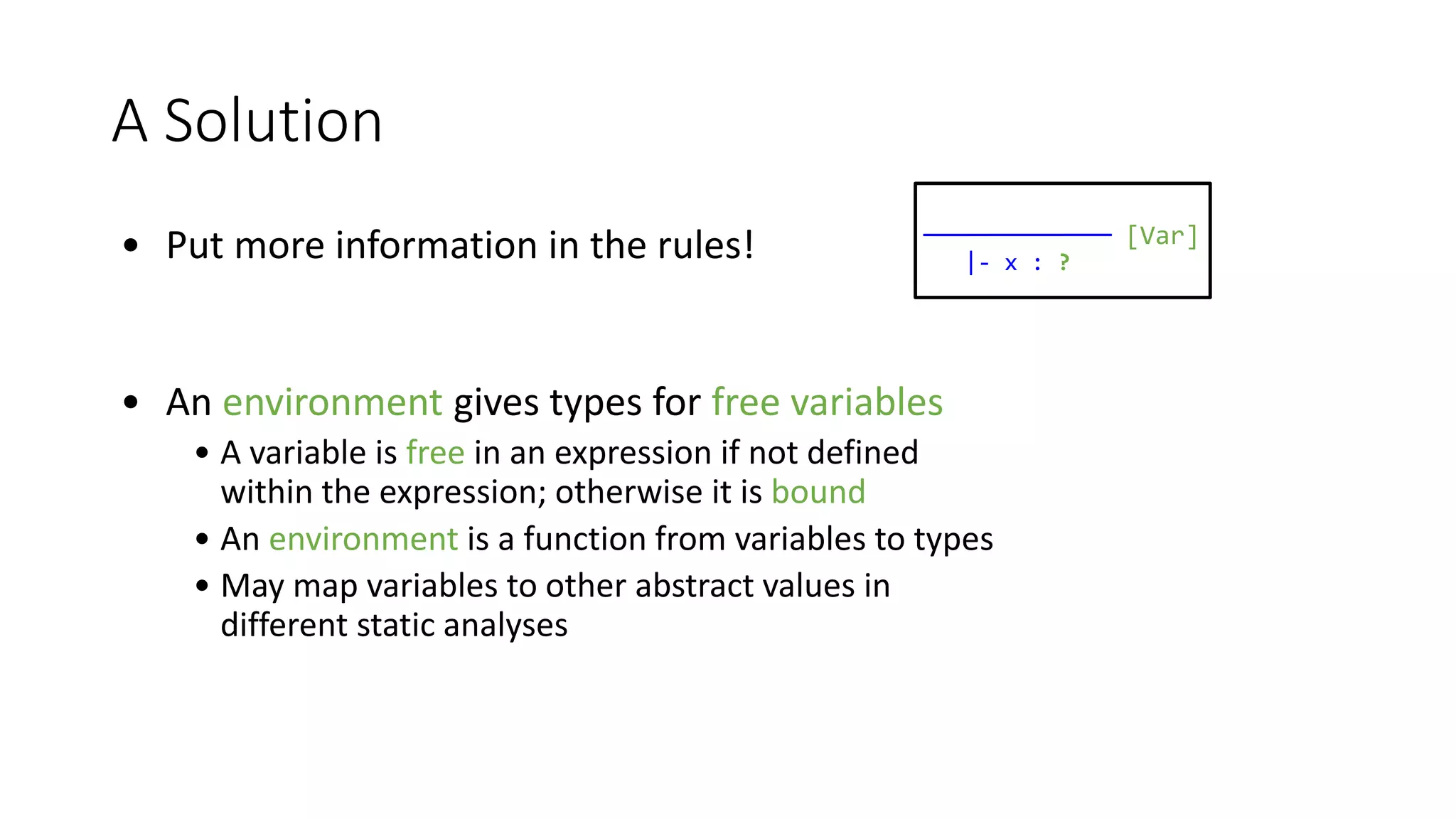 A Solution

• Put more information in the rules!

[Var]

|- x : ?

• An environment gives types for free variables
  • A variable is free in an expression if not defined within the expression; otherwise it is bound
  • An environment is a function from variables to types
  • May map variables to other abstract values in different static analyses